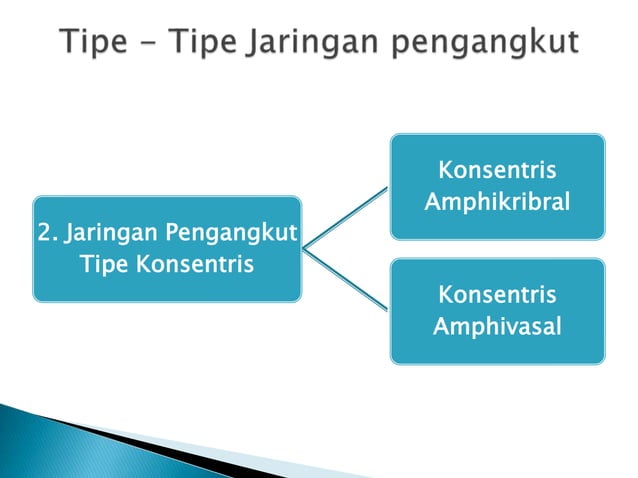 Tipe - Tipe Jaringan pengangkut

2. Jaringan Pengangkut Tipe Konsentris

Konsentris Amphikribral

Konsentris Amphivasal